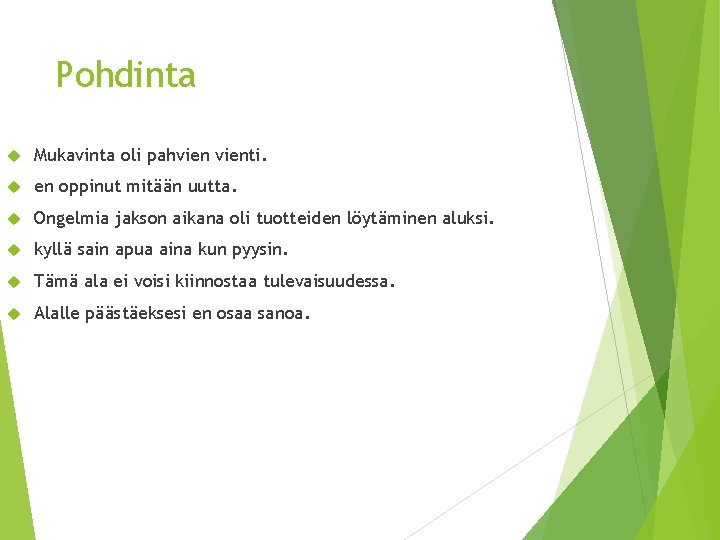 Pohdinta

Mukavinta oli pahvien vienti.

en oppinut mitään uutta.

Ongelmia jakson aikana oli tuotteiden löytäminen aluksi.

kyllä sain apua aina kun pyysin.

Tämä ala ei voisi kiinnostaa tulevaisuudessa.

Alalle päästäeksesi en osaa sanoa.